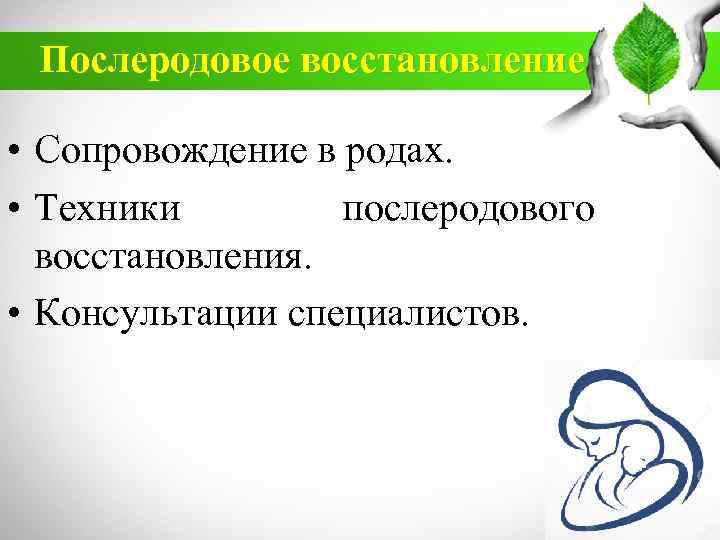 Послеродовое восстановление

• Сопровождение в родах.
• Техники послеродового восстановления.
• Консультации специалистов.